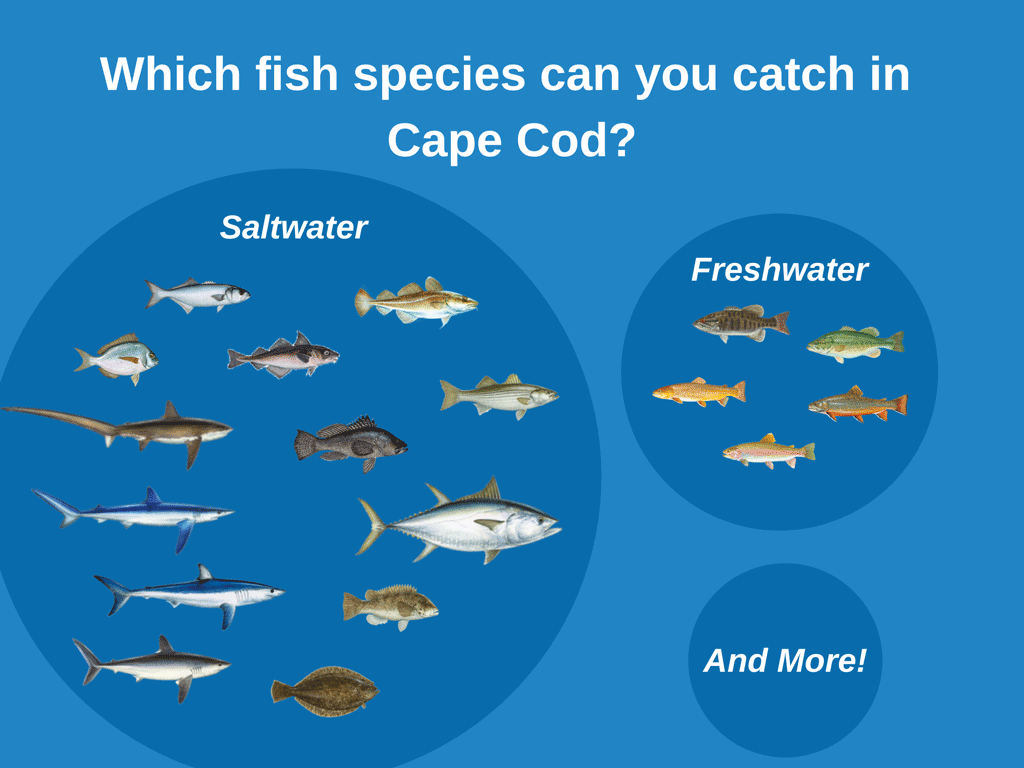 Which fish species can you catch in Cape Cod?

Saltwater

Freshwater

And More!